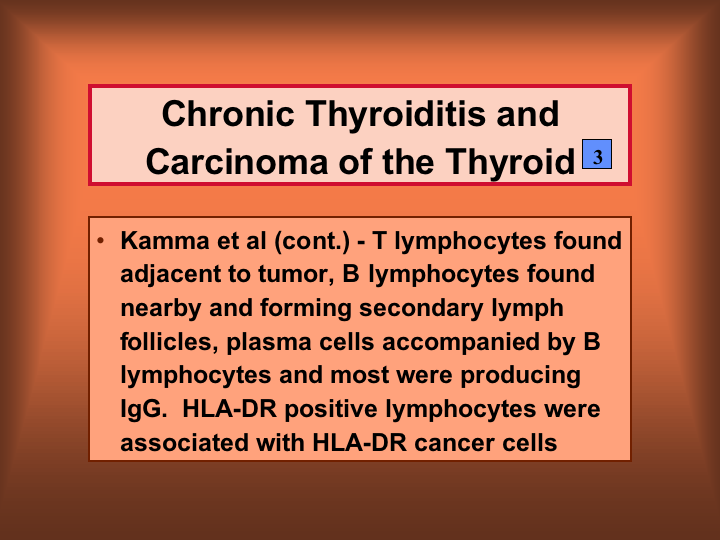 Chronic Thyroiditis and Carcinoma of the Thyroid 3

• Kamma et al (cont.) - T lymphocytes found adjacent to tumor, B lymphocytes found nearby and forming secondary lymph follicles, plasma cells accompanied by B lymphocytes and most were producing IgG. HLA-DR positive lymphocytes were associated with HLA-DR cancer cells